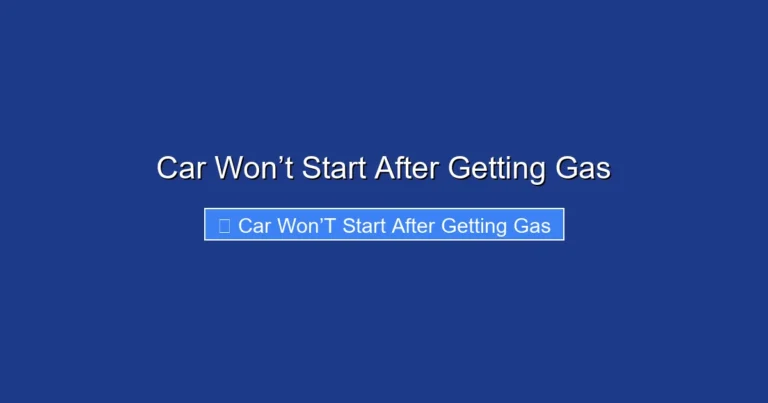 Car Won’t Start After Getting Gas

Car Won’T Start After Getting Gas